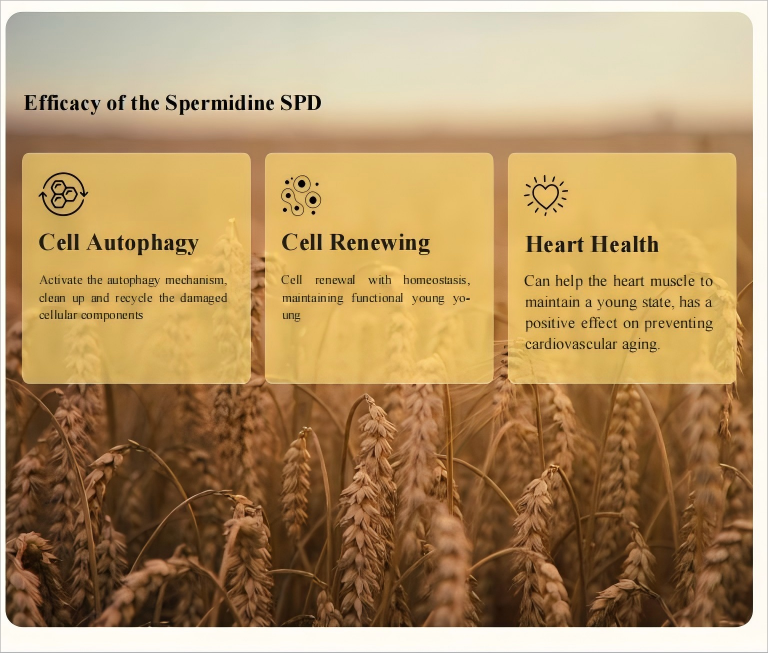 Efficacy of the Spermidine SPD

Cell Autophagy

Activate the autophagy mechanism, clean up and recycle the damaged cellular components

Cell Renewing

Cell renewal with homeostasis, maintaining functional young young

Heart Health

Can help the heart muscle to maintain a young state, has a positive effect on preventing cardiovascular aging.